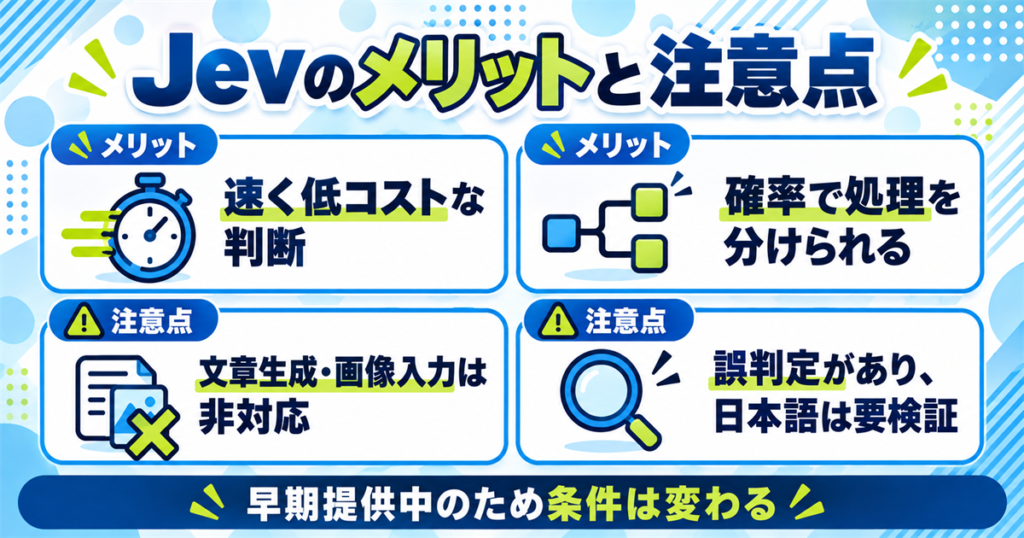 Jevのメリットと注意点

メリット
速く低コストな判断

メリット
確率で処理を分けられる

注意点
文章生成・画像入力は非対応

注意点
誤判定があり、日本語は要検証

早期提供中のため条件は変わる